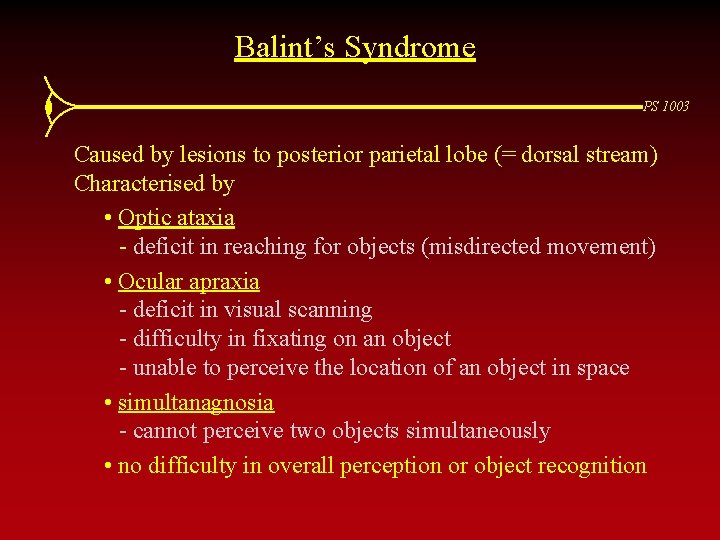 Balint's Syndrome

PS 1003

Caused by lesions to posterior parietal lobe (= dorsal stream)
Characterised by

• Optic ataxia
- deficit in reaching for objects (misdirected movement)

• Ocular apraxia
- deficit in visual scanning
- difficulty in fixating on an object
- unable to perceive the location of an object in space

• simultanagnosia
- cannot perceive two objects simultaneously

• no difficulty in overall perception or object recognition